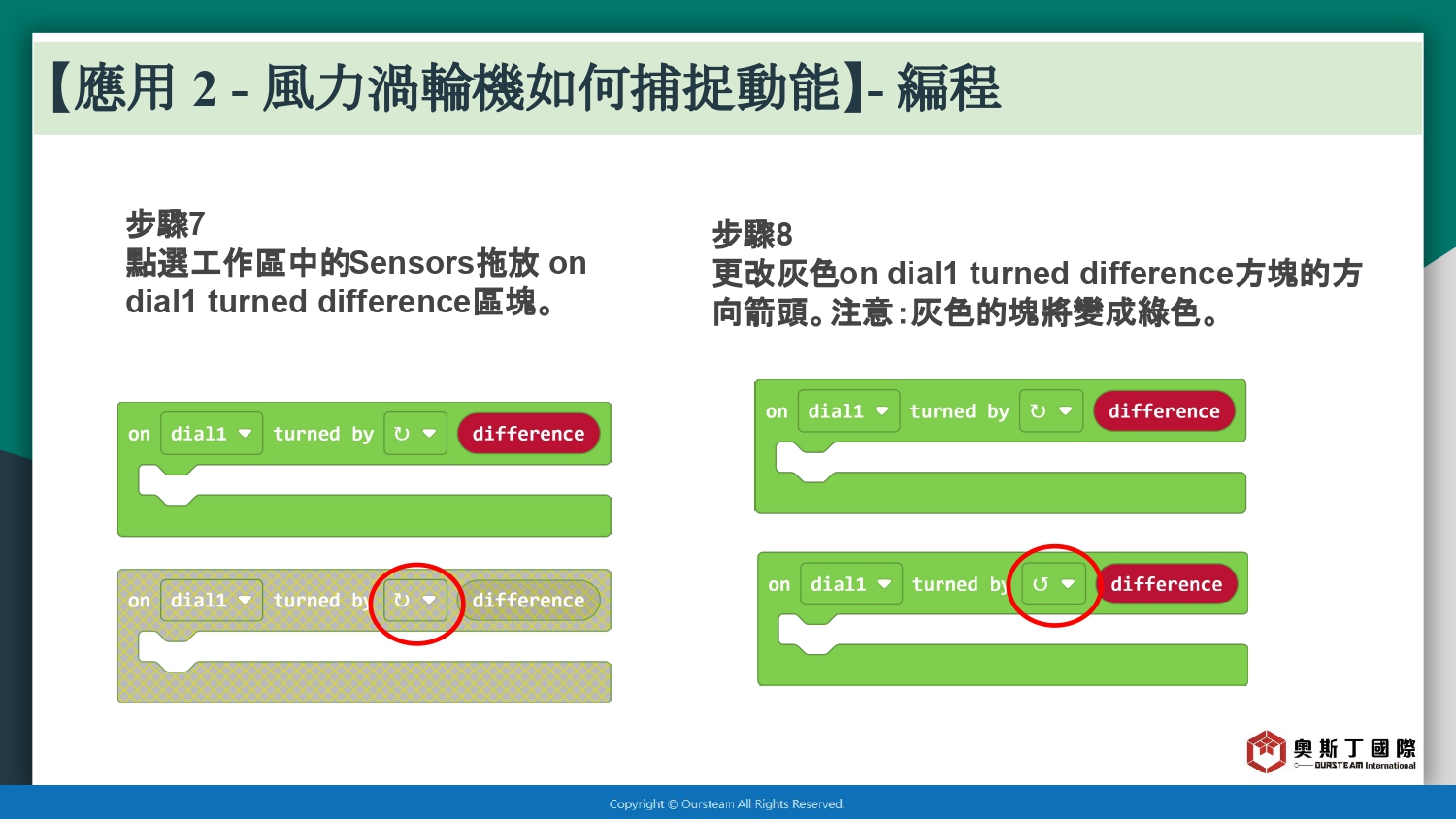 【應用 2 - 風力渦輪機如何捕捉動能】- 編程

步驟7
點選工作區中的Sensors拖放 on dial1 turned difference區塊。

on dial1 turned by ↻ difference

on dial1 turned by ↻ difference

步驟8
更改灰色on dial1 turned difference方塊的方向箭頭。注意：灰色的塊將變成綠色。

on dial1 turned by ↻ difference

on dial1 turned by ↺ difference

奧斯丁國際
OURSTEAM International

Copyright © Oursteam All Rights Reserved.